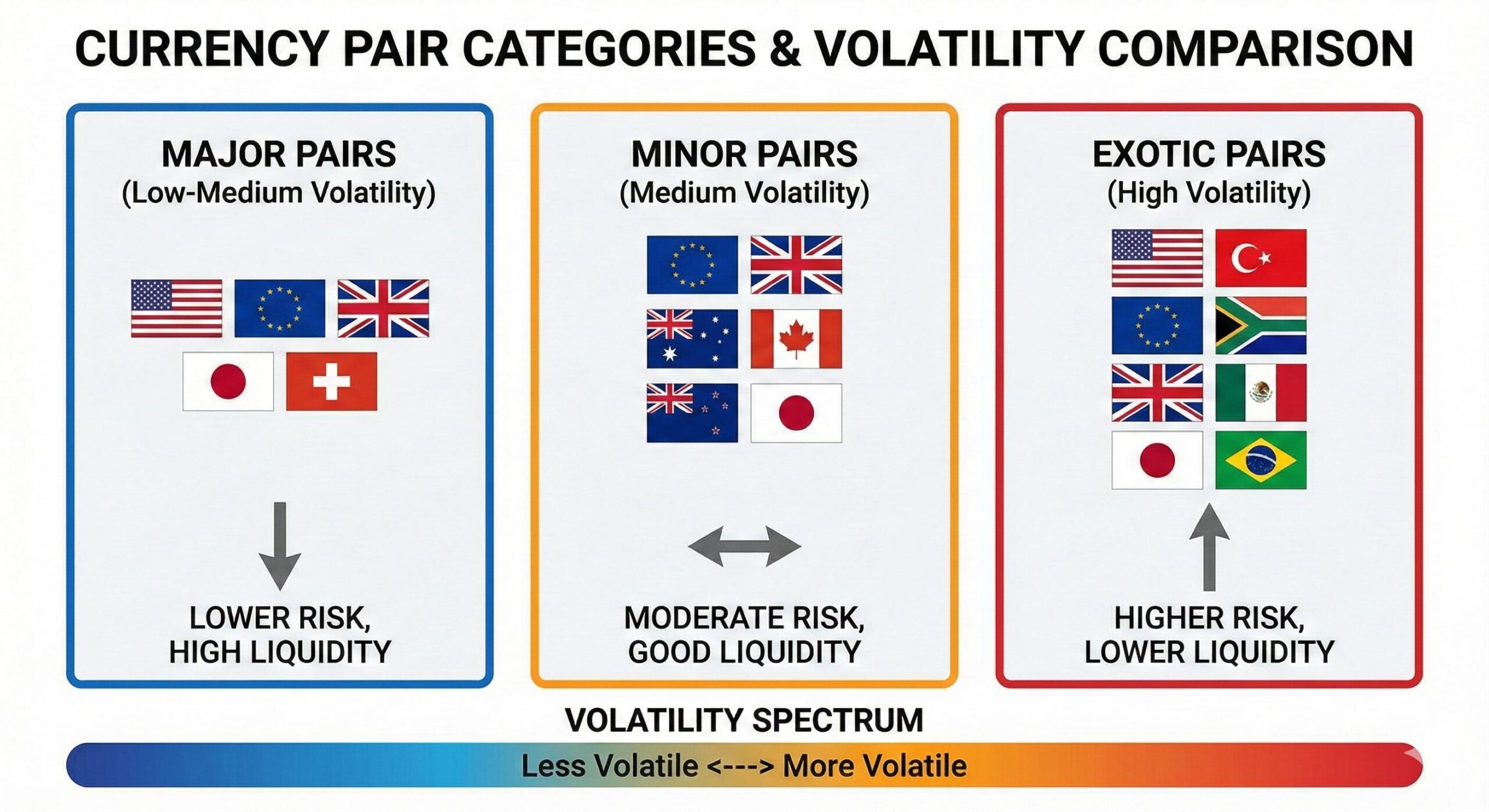 CURRENCY PAIR CATEGORIES & VOLATILITY COMPARISON

MAJOR PAIRS
(Low-Medium Volatility)

LOWER RISK, HIGH LIQUIDITY

MINOR PAIRS
(Medium Volatility)

MODERATE RISK, GOOD LIQUIDITY

EXOTIC PAIRS
(High Volatility)

HIGHER RISK, LOWER LIQUIDITY

VOLATILITY SPECTRUM

Less Volatile <---> More Volatile